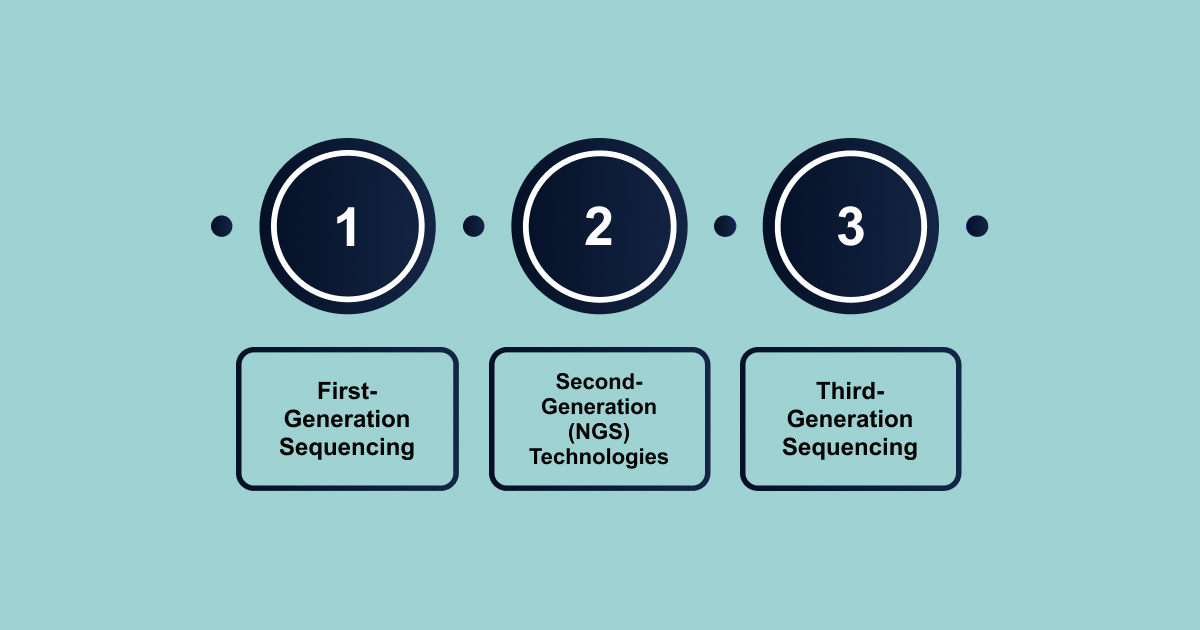 1

2

3

First-Generation Sequencing

Second-Generation (NGS) Technologies

Third-Generation Sequencing